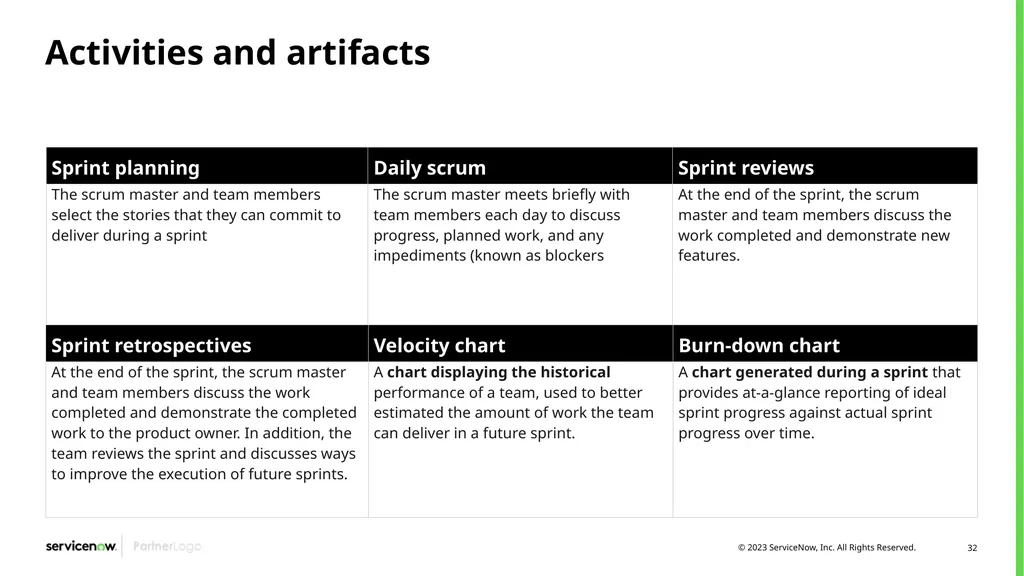 Activities and artifacts

| Sprint planning | Daily scrum | Sprint reviews |
|---|---|---|
| The scrum master and team members select the stories that they can commit to deliver during a sprint | The scrum master meets briefly with team members each day to discuss progress, planned work, and any impediments (known as blockers | At the end of the sprint, the scrum master and team members discuss the work completed and demonstrate new features. |
| Sprint retrospectives | Velocity chart | Burn-down chart |
| At the end of the sprint, the scrum master and team members discuss the work completed and demonstrate the completed work to the product owner. In addition, the team reviews the sprint and discusses ways to improve the execution of future sprints. | A chart displaying the historical performance of a team, used to better estimated the amount of work the team can deliver in a future sprint. | A chart generated during a sprint that provides at-a-glance reporting of ideal sprint progress against actual sprint progress over time. |

servicenow. PartnerLogo

© 2023 ServiceNow, Inc. All Rights Reserved. 32